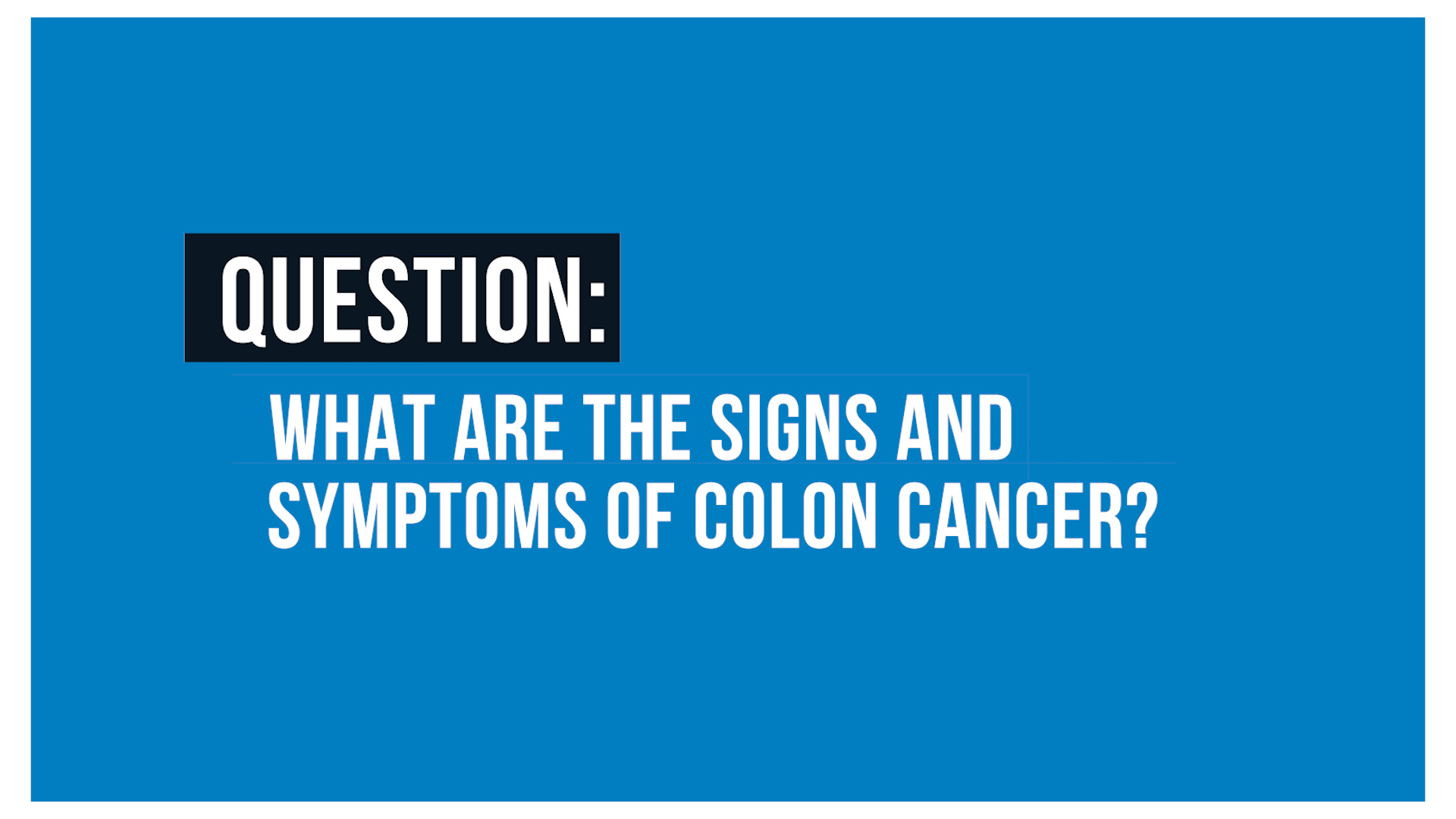 QUESTION:

WHAT ARE THE SIGNS AND SYMPTOMS OF COLON CANCER?